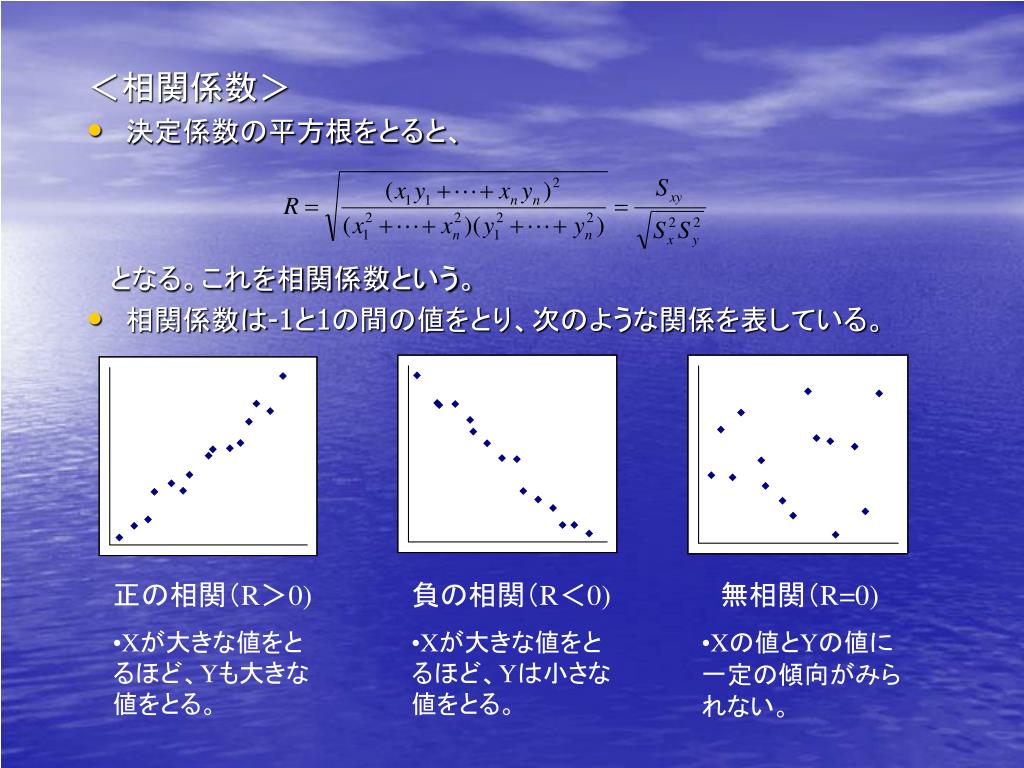 ＜相関係数＞

• 決定係数の平方根をとると、

$R = \sqrt{\frac{(x_1 y_1 + \cdots + x_n y_n)^2}{(x_1^2 + \cdots + x_n^2)(y_1^2 + \cdots + y_n^2)}} = \frac{S_{xy}}{\sqrt{S_x^2 S_y^2}}$

となる。これを相関係数という。

• 相関係数は-1と1の間の値をとり、次のような関係を表している。

正の相関（R＞0)

•Xが大きな値をとるほど、Yも大きな値をとる。

負の相関（R＜0)

•Xが大きな値をとるほど、Yは小さな値をとる。

無相関（R=0)

•Xの値とYの値に一定の傾向がみられない。